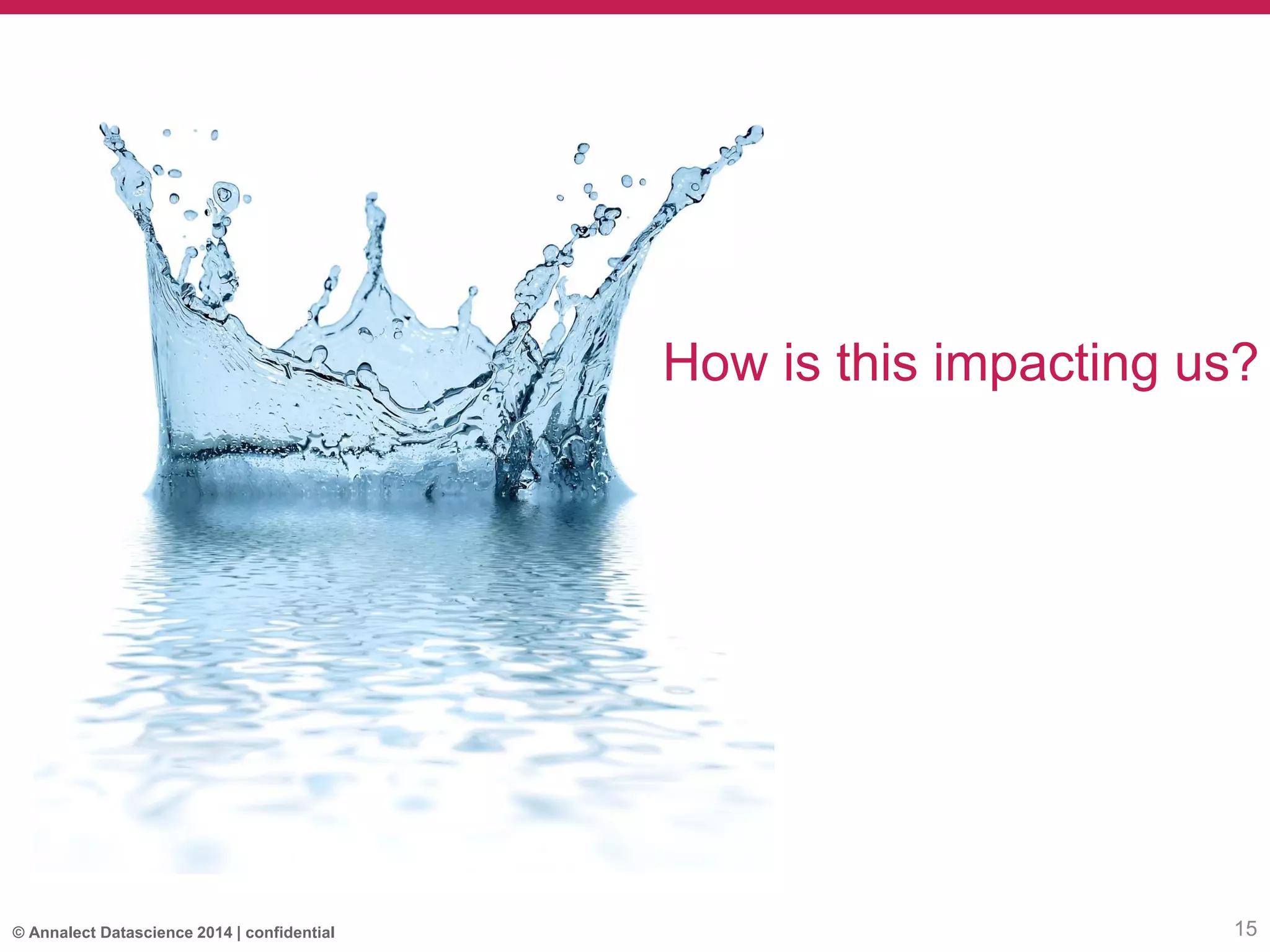 How is this impacting us?

© Annalect Datascience 2014 | confidential

15